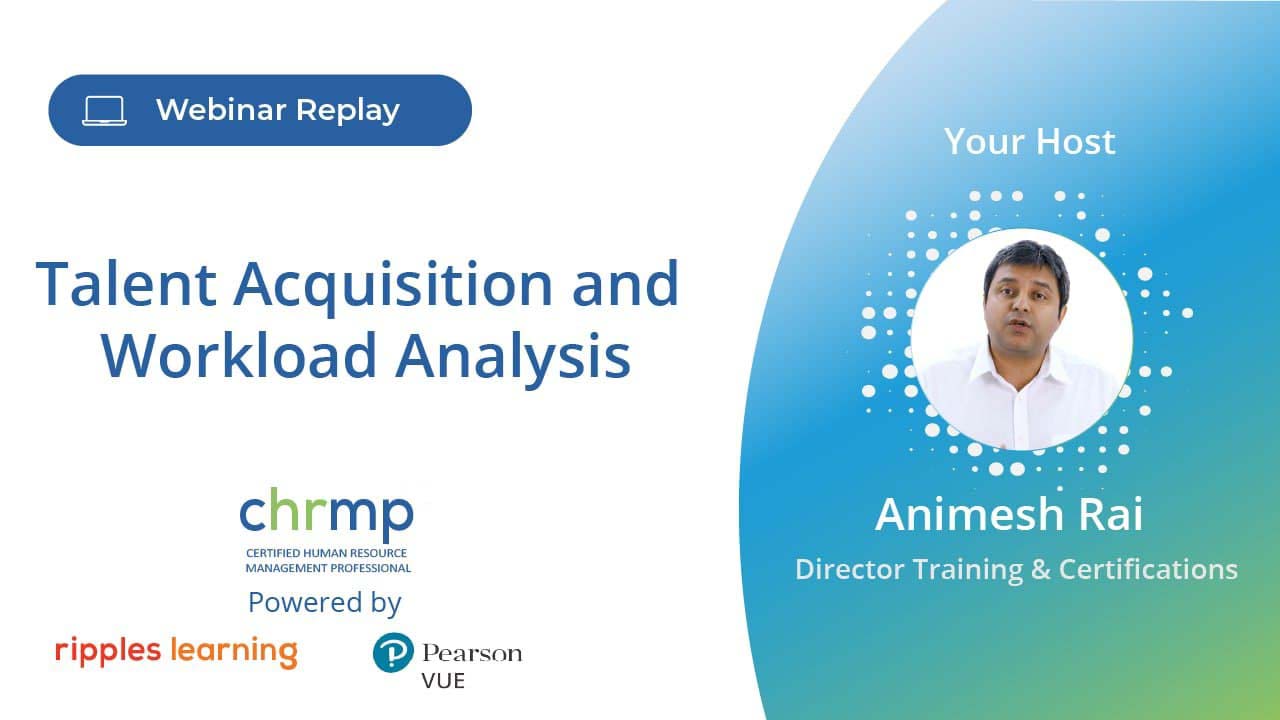 Webinar Replay

Talent Acquisition and Workload Analysis

chrmp
CERTIFIED HUMAN RESOURCE MANAGEMENT PROFESSIONAL
Powered by
ripples learning
Pearson VUE

Your Host

Animesh Rai
Director Training & Certifications